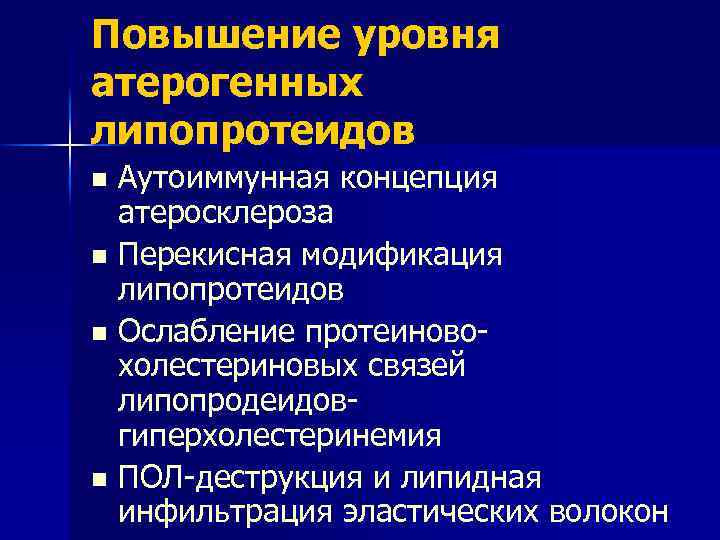 Повышение уровня атерогенных липопротеидов

■ Аутоиммунная концепция атеросклероза

■ Перекисная модификация липопротеидов

■ Ослабление протеиново-холестериновых связей липопродеидов-гиперхолестеринемия

■ ПОЛ-деструкция и липидная инфильтрация эластических волокон